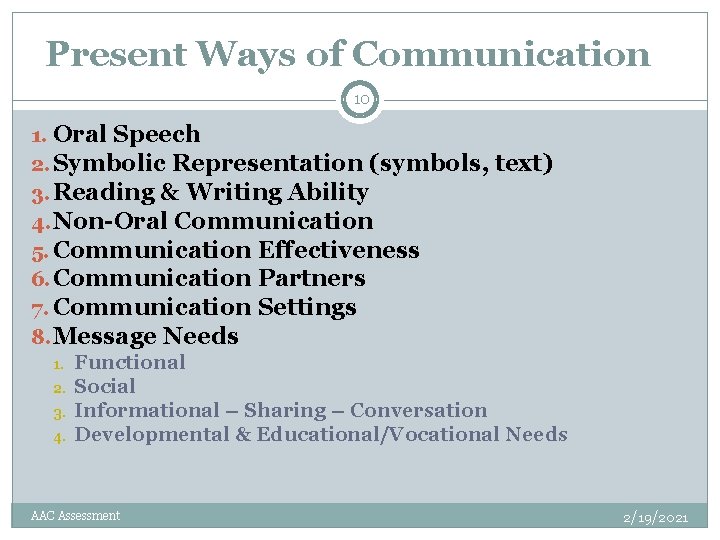 Present Ways of Communication

10

1. Oral Speech
2. Symbolic Representation (symbols, text)
3. Reading & Writing Ability
4. Non-Oral Communication
5. Communication Effectiveness
6. Communication Partners
7. Communication Settings
8. Message Needs
   1. Functional
   2. Social
   3. Informational – Sharing – Conversation
   4. Developmental & Educational/Vocational Needs

AAC Assessment

2/19/2021